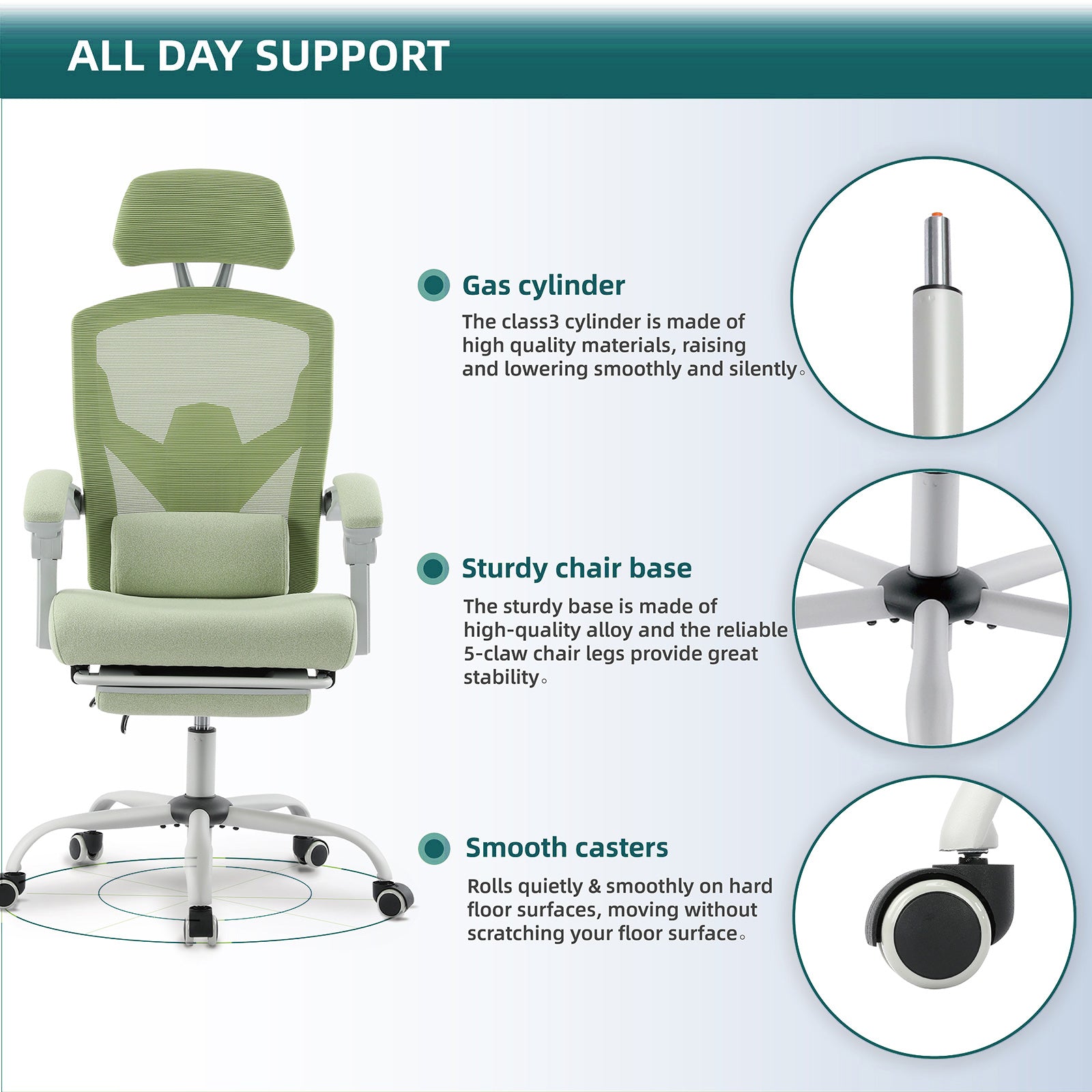 ALL DAY SUPPORT

Gas cylinder

The class3 cylinder is made of high quality materials, raising and lowering smoothly and silently。

Sturdy chair base

The sturdy base is made of high-quality alloy and the reliable 5-claw chair legs provide great stability。

Smooth casters

Rolls quietly & smoothly on hard floor surfaces, moving without scratching your floor surface。